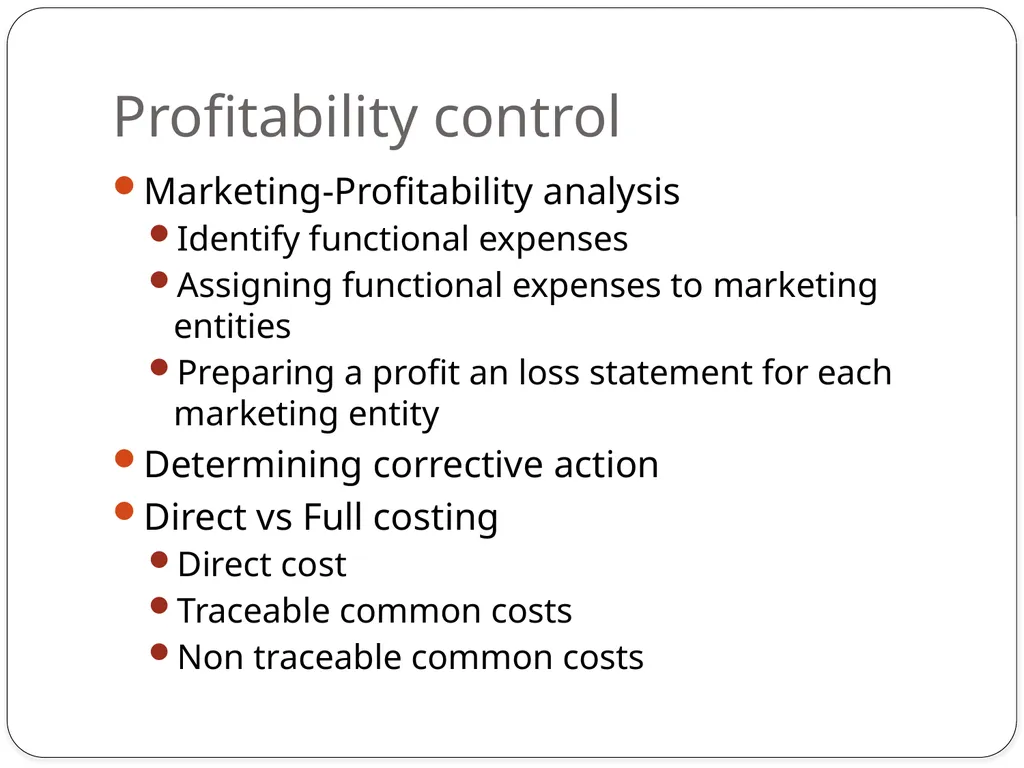 Profitability control

- Marketing-Profitability analysis
  - Identify functional expenses
  - Assigning functional expenses to marketing entities
  - Preparing a profit an loss statement for each marketing entity
- Determining corrective action
- Direct vs Full costing
  - Direct cost
  - Traceable common costs
  - Non traceable common costs